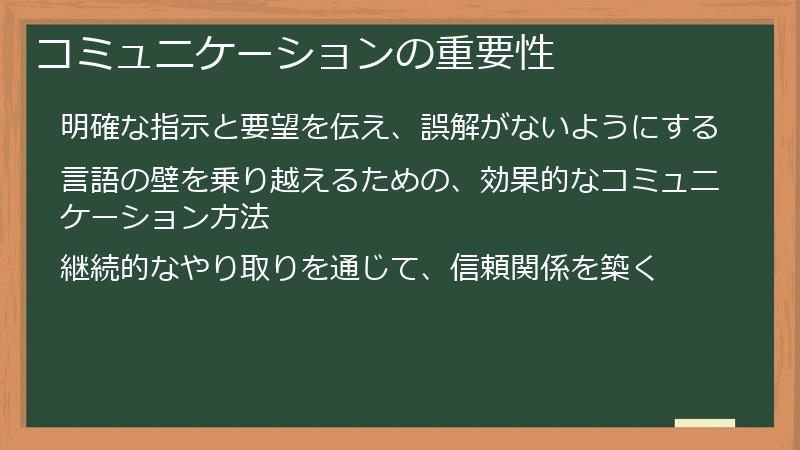 コミュニケーションの重要性

明確な指示と要望を伝え、誤解がないようにする

言語の壁を乗り越えるための、効果的なコミュニケーション方法

継続的なやり取りを通じて、信頼関係を築く